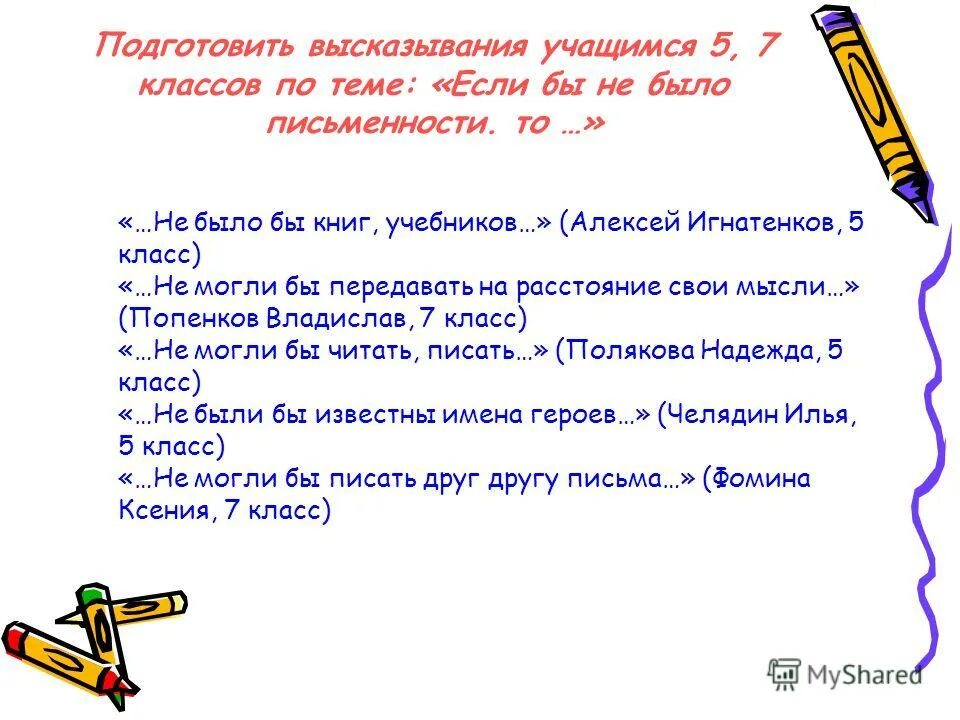 Подготовить высказывания учащимся 5, 7 классов по теме: «Если бы не было письменности. то …»

«…Не было бы книг, учебников…» (Алексей Игнатенков, 5 класс)
«…Не могли бы передавать на расстояние свои мысли…» (Попенков Владислав, 7 класс)
«…Не могли бы читать, писать…» (Полякова Надежда, 5 класс)
«…Не были бы известны имена героев…» (Челядин Илья, 5 класс)
«…Не могли бы писать друг другу письма…» (Фомина Ксения, 7 класс)

MyShared